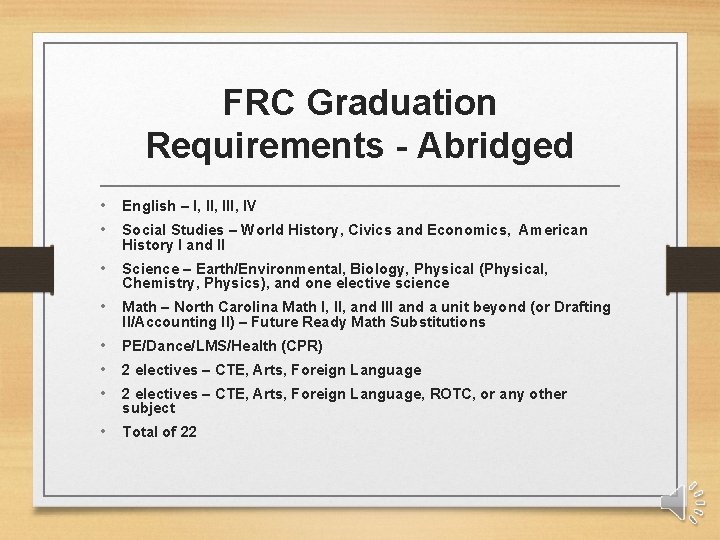 FRC Graduation Requirements - Abridged

• English – I, II, III, IV
• Social Studies – World History, Civics and Economics, American History I and II
• Science – Earth/Environmental, Biology, Physical (Physical, Chemistry, Physics), and one elective science
• Math – North Carolina Math I, II, and III and a unit beyond (or Drafting II/Accounting II) – Future Ready Math Substitutions
• PE/Dance/LMS/Health (CPR)
• 2 electives – CTE, Arts, Foreign Language
• 2 electives – CTE, Arts, Foreign Language, ROTC, or any other subject
• Total of 22